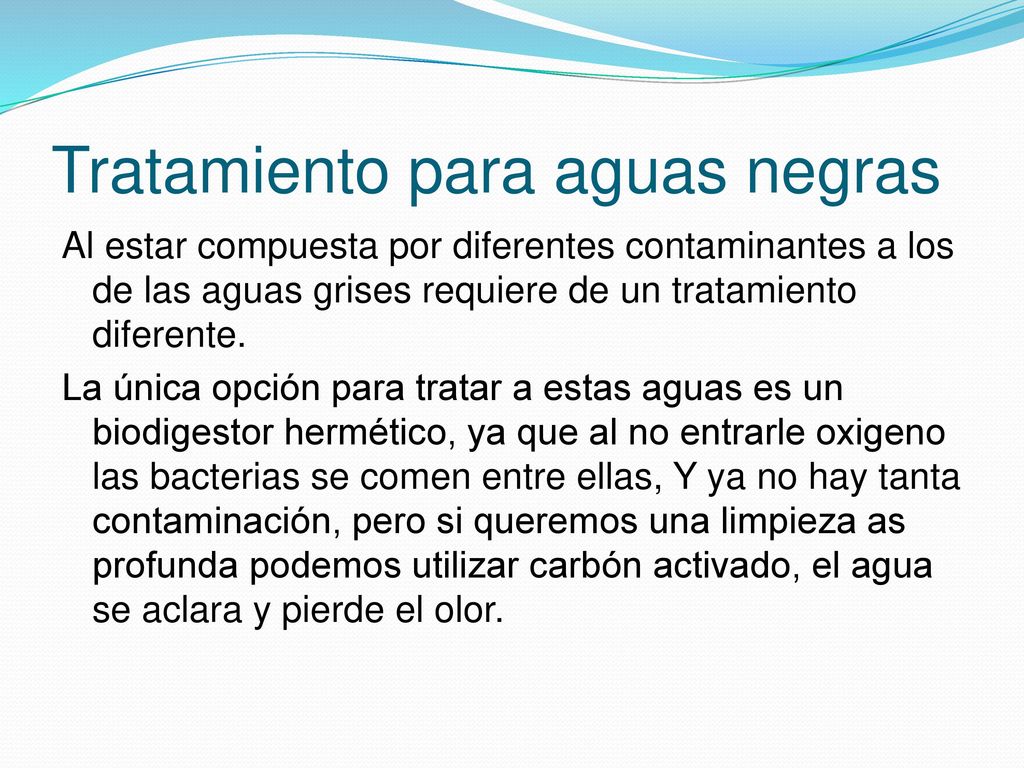 Tratamiento para aguas negras

Al estar compuesta por diferentes contaminantes a los de las aguas grises requiere de un tratamiento diferente.

La única opción para tratar a estas aguas es un biodigestor hermético, ya que al no entrarle oxigeno las bacterias se comen entre ellas, Y ya no hay tanta contaminación, pero si queremos una limpieza as profunda podemos utilizar carbón activado, el agua se aclara y pierde el olor.